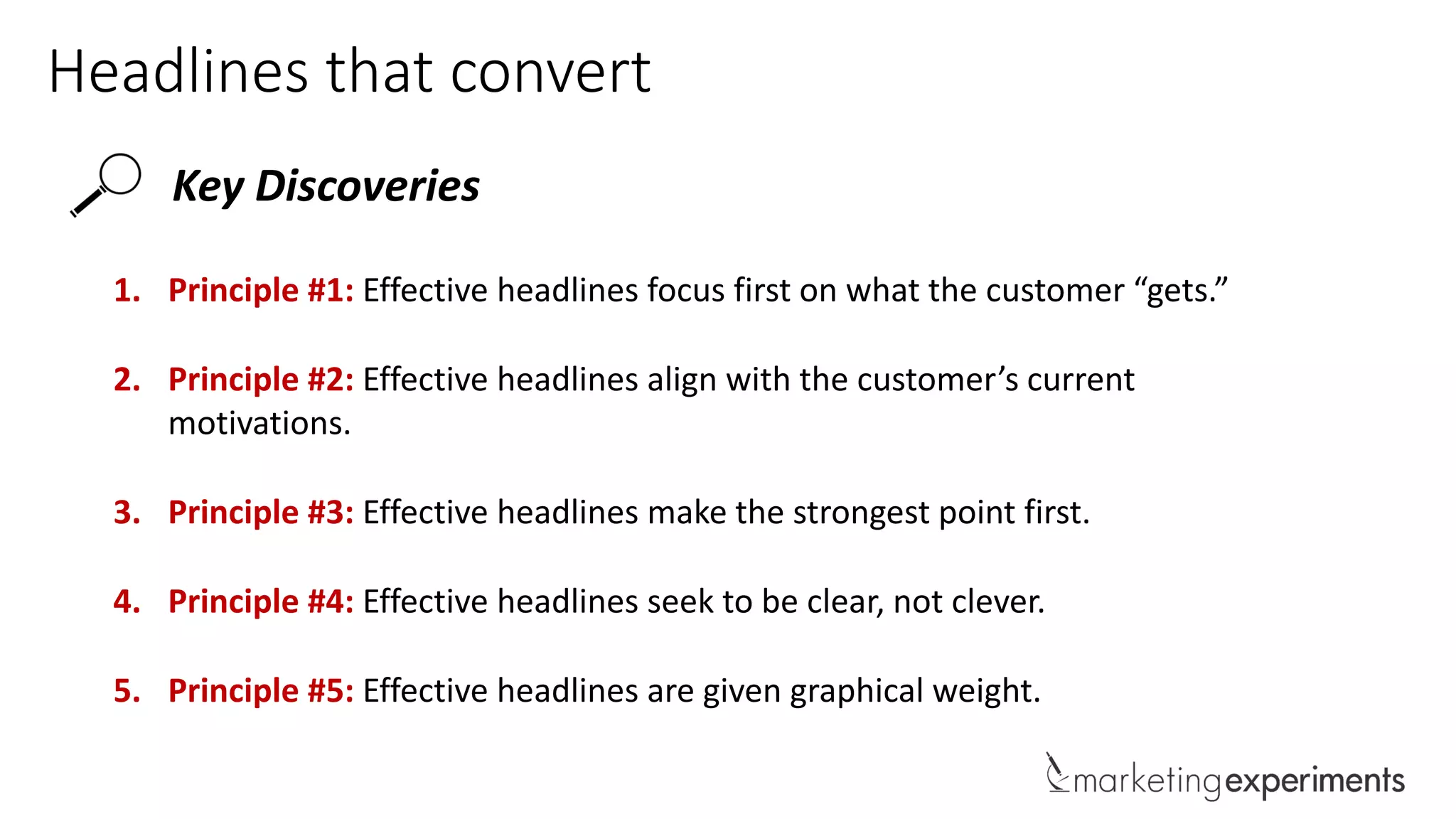 Headlines that convert

Key Discoveries

1. Principle #1: Effective headlines focus first on what the customer “gets.”

2. Principle #2: Effective headlines align with the customer’s current motivations.

3. Principle #3: Effective headlines make the strongest point first.

4. Principle #4: Effective headlines seek to be clear, not clever.

5. Principle #5: Effective headlines are given graphical weight.

marketingexperiments